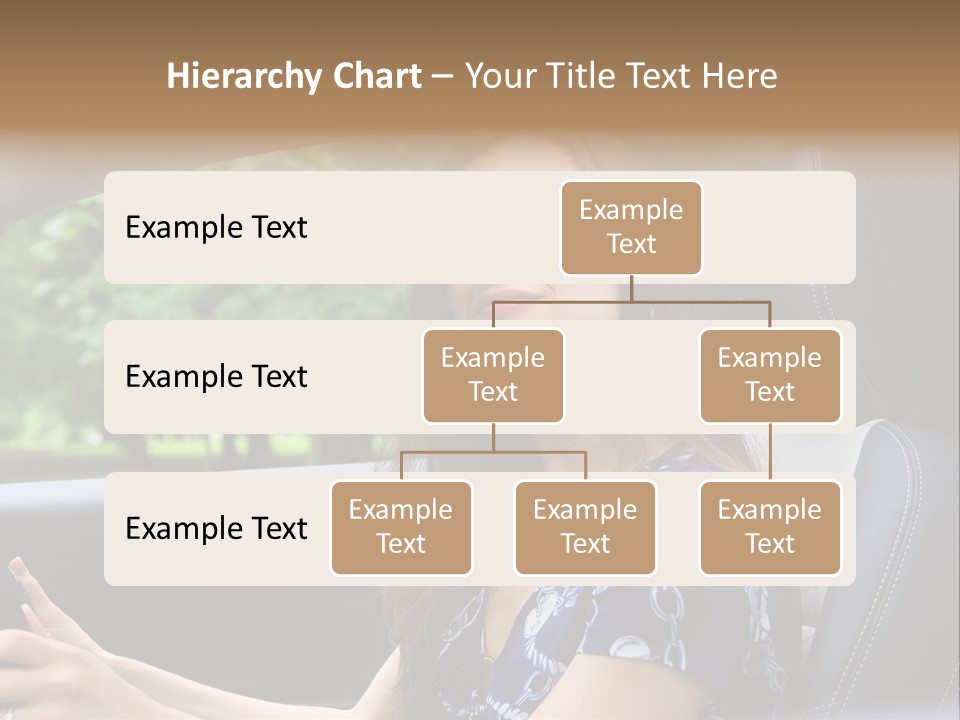 Hierarchy Chart – Your Title Text Here

Example Text

Example Text

Example Text

Example Text

Example Text

Example Text

Example Text

Example Text

Example Text